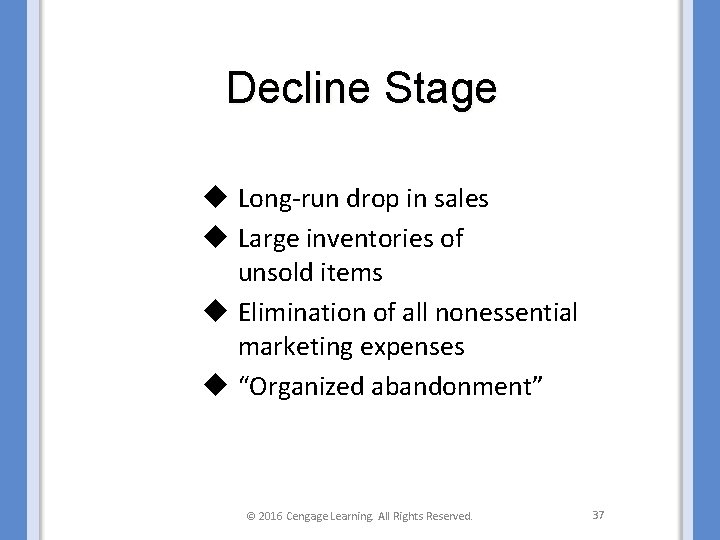 Decline Stage

◆ Long-run drop in sales
◆ Large inventories of unsold items
◆ Elimination of all nonessential marketing expenses
◆ “Organized abandonment”

© 2016 Cengage Learning. All Rights Reserved.

37